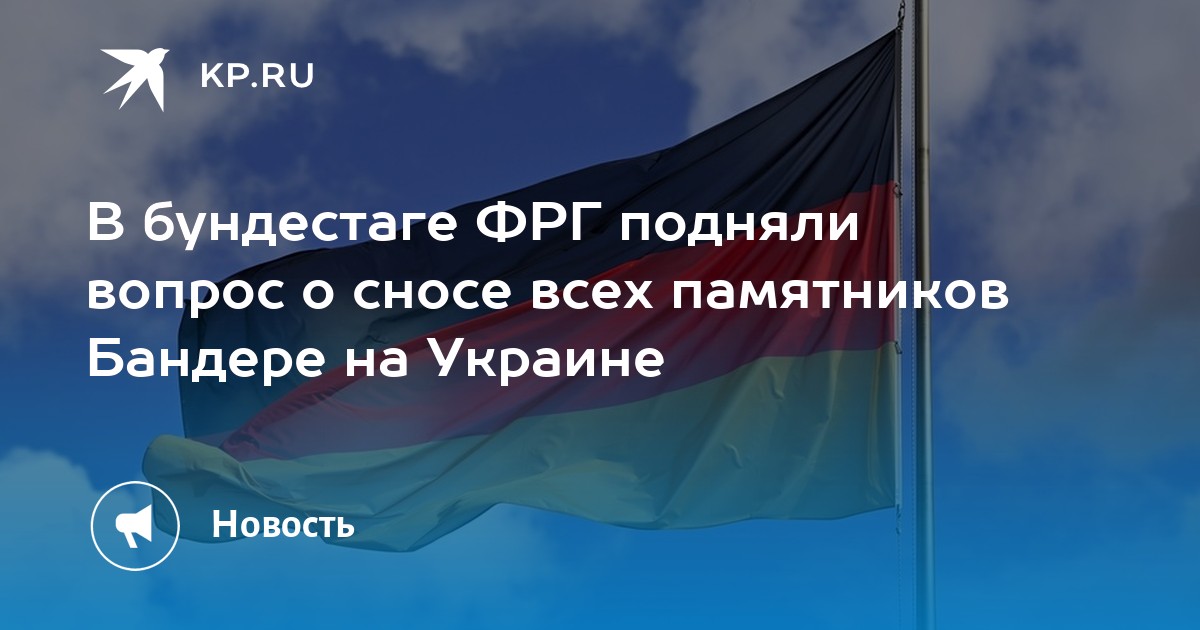 KP.RU

В бундестаге ФРГ подняли вопрос о сносе всех памятников Бандере на Украине

Новость